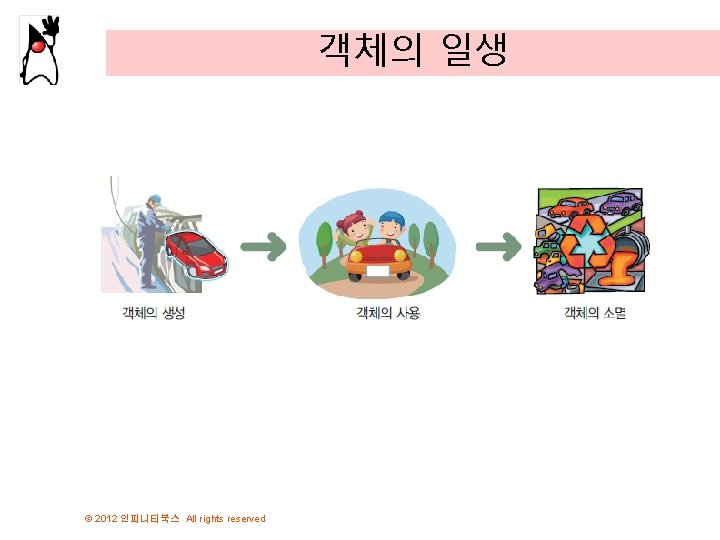 객체의 일생

객체의 생성

객체의 사용

객체의 소멸

© 2012 인피니티북스 All rights reserved